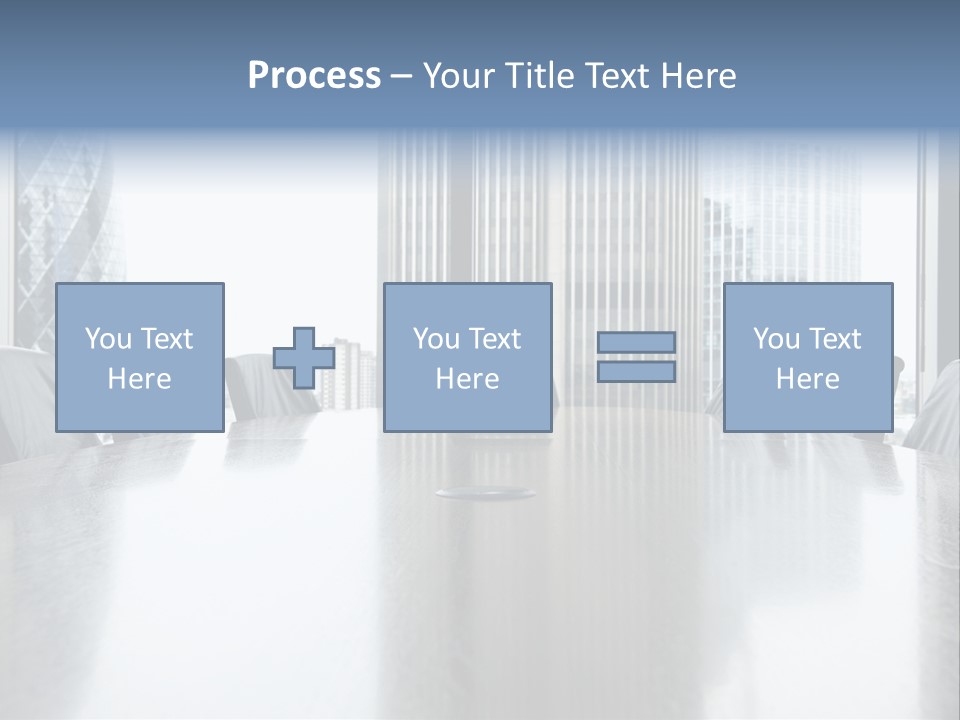 Process – Your Title Text Here

You Text Here

You Text Here

You Text Here